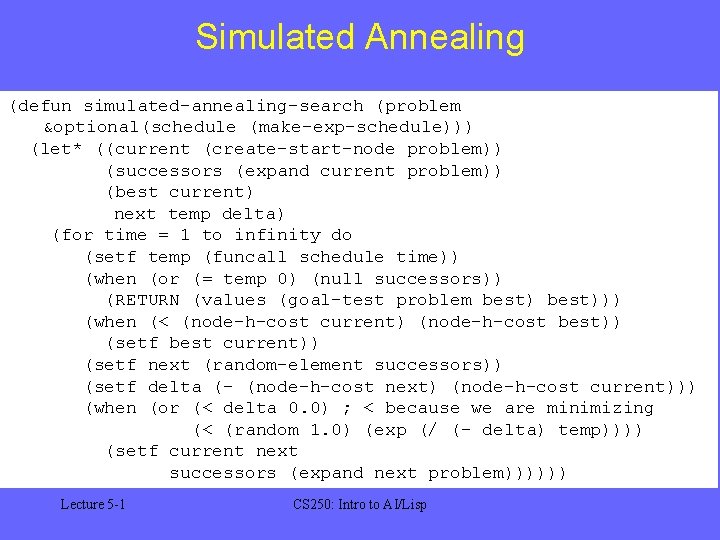 Simulated Annealing

(defun simulated-annealing-search (problem
&optional(schedule (make-exp-schedule)))
(let* ((current (create-start-node problem))
(successors (expand current problem))
(best current)
next temp delta)
(for time = 1 to infinity do
(setf temp (funcall schedule time))
(when (or (= temp 0) (null successors))
(RETURN (values (goal-test problem best) best)))
(when (< (node-h-cost current) (node-h-cost best))
(setf best current))
(setf next (random-element successors))
(setf delta (- (node-h-cost next) (node-h-cost current)))
(when (or (< delta 0.0) ; < because we are minimizing
(< (random 1.0) (exp (/ (- delta) temp))))
(setf current next
successors (expand next problem))))))

Lecture 5-1

CS250: Intro to AI/Lisp